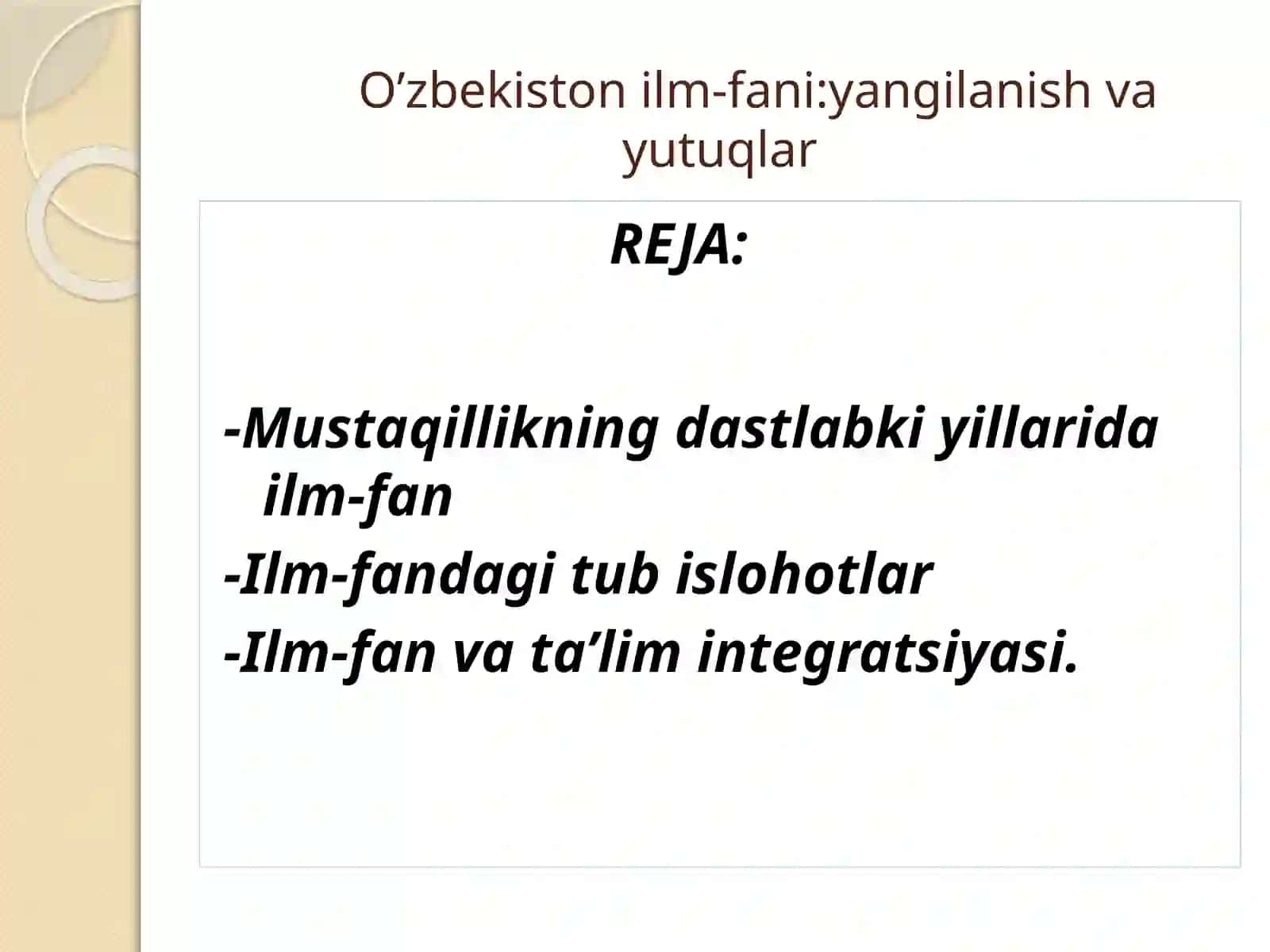 O’zbekiston ilm-fani:yangilanish va yutuqlar

REJA:

-Mustaqillikning dastlabki yillarida ilm-fan

-Ilm-fandagi tub islohotlar

-Ilm-fan va ta’lim integratsiyasi.